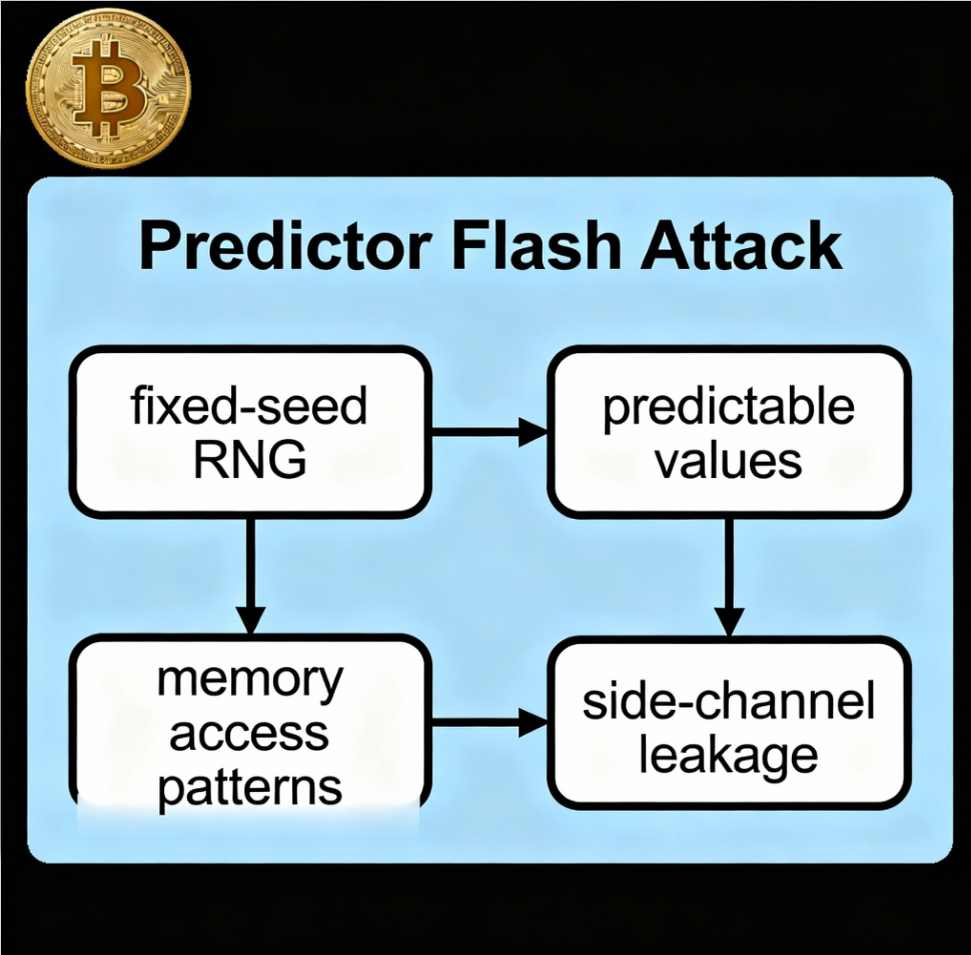 Predictor Flash Attack

fixed-seed RNG

predictable values

memory access patterns

side-channel leakage